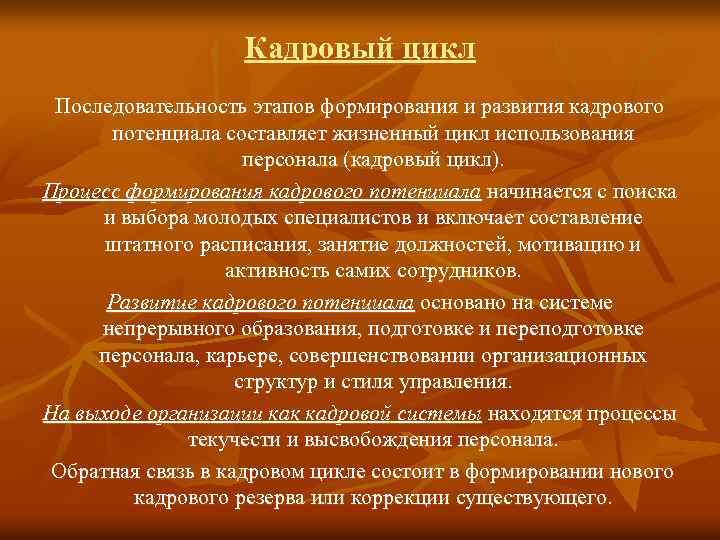 Кадровый цикл

Последовательность этапов формирования и развития кадрового потенциала составляет жизненный цикл использования персонала (кадровый цикл).

Процесс формирования кадрового потенциала начинается с поиска и выбора молодых специалистов и включает составление штатного расписания, занятие должностей, мотивацию и активность самих сотрудников.

Развитие кадрового потенциала основано на системе непрерывного образования, подготовке и переподготовке персонала, карьере, совершенствовании организационных структур и стиля управления.

На выходе организации как кадровой системы находятся процессы текучести и высвобождения персонала.

Обратная связь в кадровом цикле состоит в формировании нового кадрового резерва или коррекции существующего.